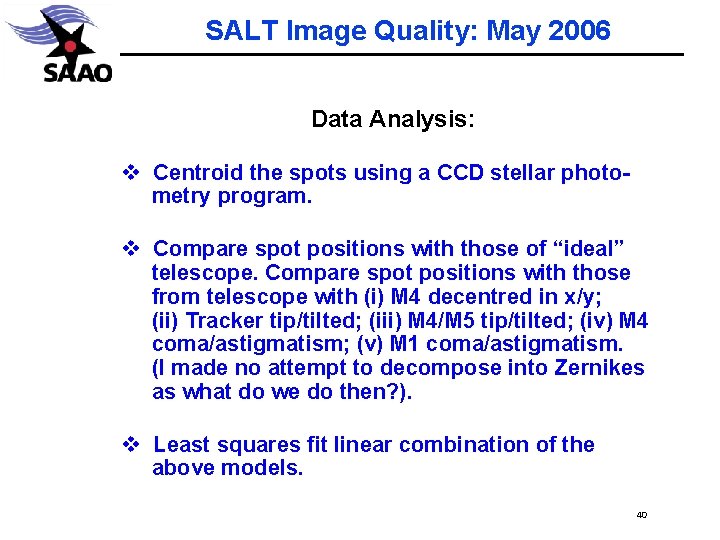 SAAO

SALT Image Quality: May 2006

Data Analysis:

❖ Centroid the spots using a CCD stellar photometry program.

❖ Compare spot positions with those of “ideal” telescope. Compare spot positions with those from telescope with (i) M4 decentred in x/y; (ii) Tracker tip/tilted; (iii) M4/M5 tip/tilted; (iv) M4 coma/astigmatism; (v) M1 coma/astigmatism. (I made no attempt to decompose into Zernikes as what do we do then?).

❖ Least squares fit linear combination of the above models.

40